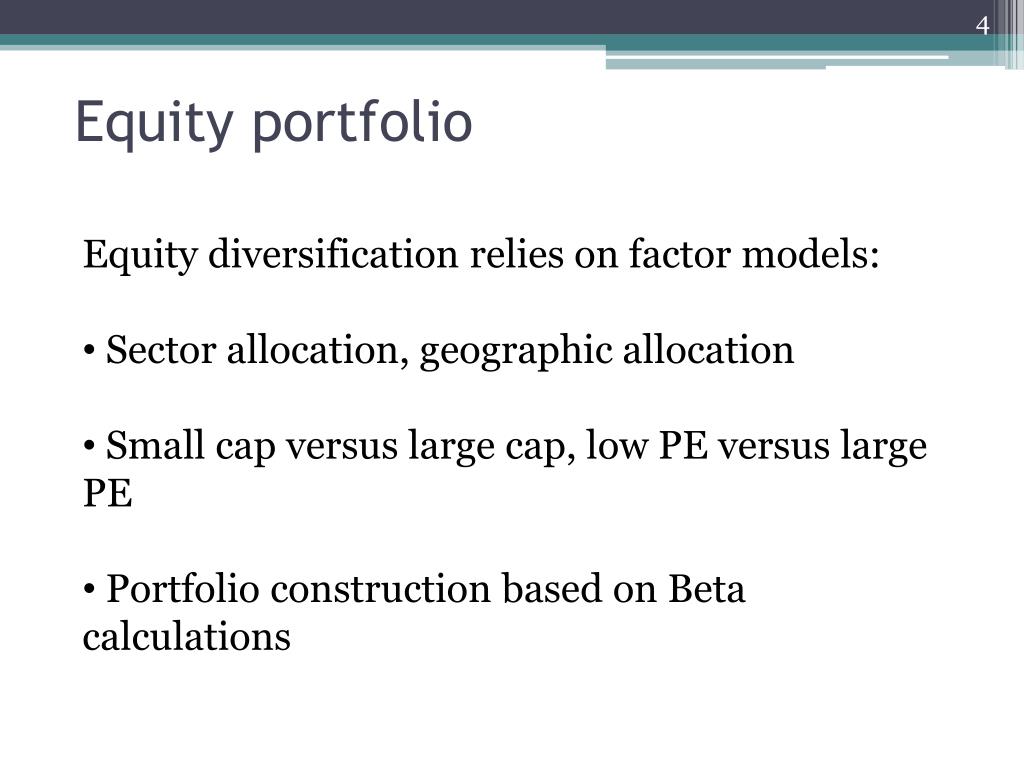 4

Equity portfolio

Equity diversification relies on factor models:

• Sector allocation, geographic allocation

• Small cap versus large cap, low PE versus large PE

• Portfolio construction based on Beta calculations